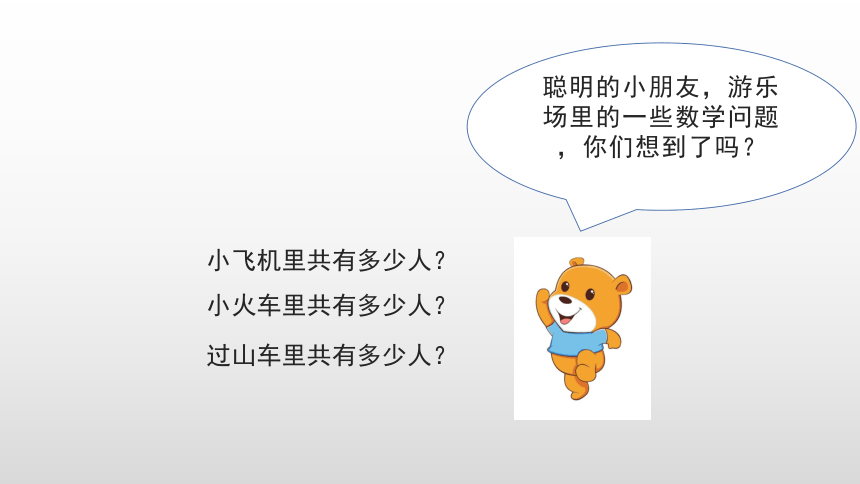 聪明的小朋友，游乐场里的一些数学问题，你们想到了吗？

小飞机里共有多少人？

小火车里共有多少人？

过山车里共有多少人？